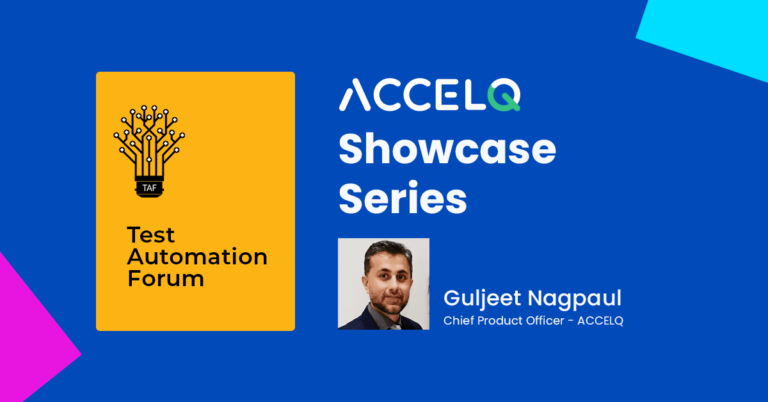 TAF

Test Automation Forum

ACCELQ

Showcase Series

Guljeet Nagpaul

Chief Product Officer - ACCELQ